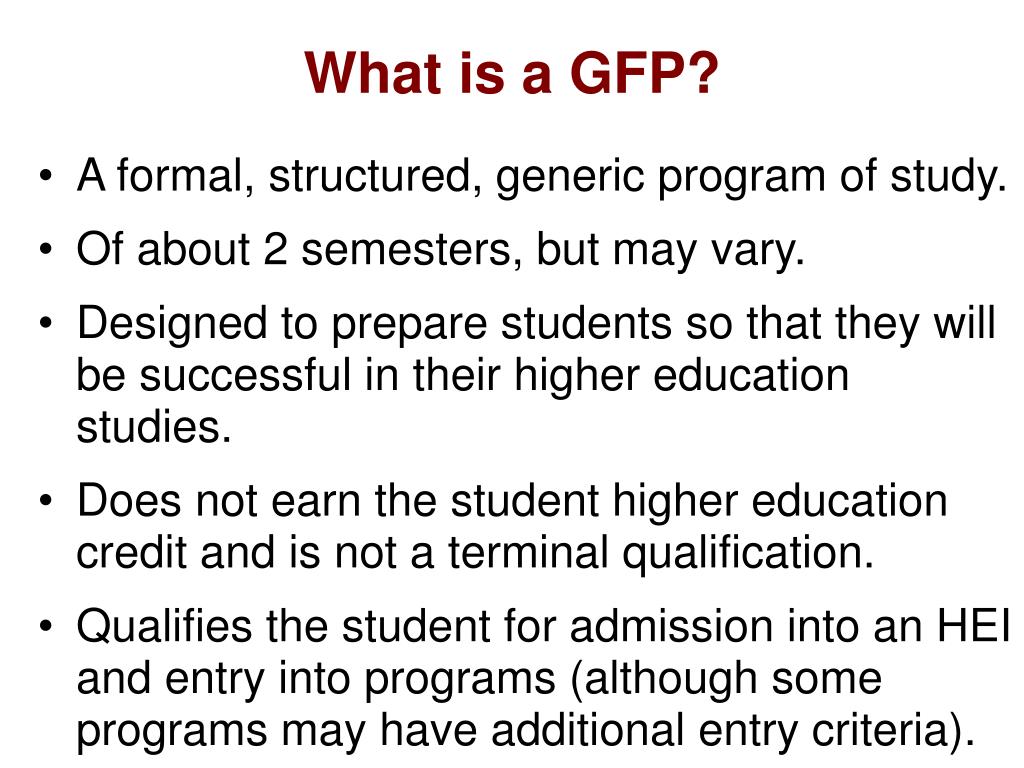 What is a GFP?

• A formal, structured, generic program of study.

• Of about 2 semesters, but may vary.

• Designed to prepare students so that they will be successful in their higher education studies.

• Does not earn the student higher education credit and is not a terminal qualification.

• Qualifies the student for admission into an HEI and entry into programs (although some programs may have additional entry criteria).